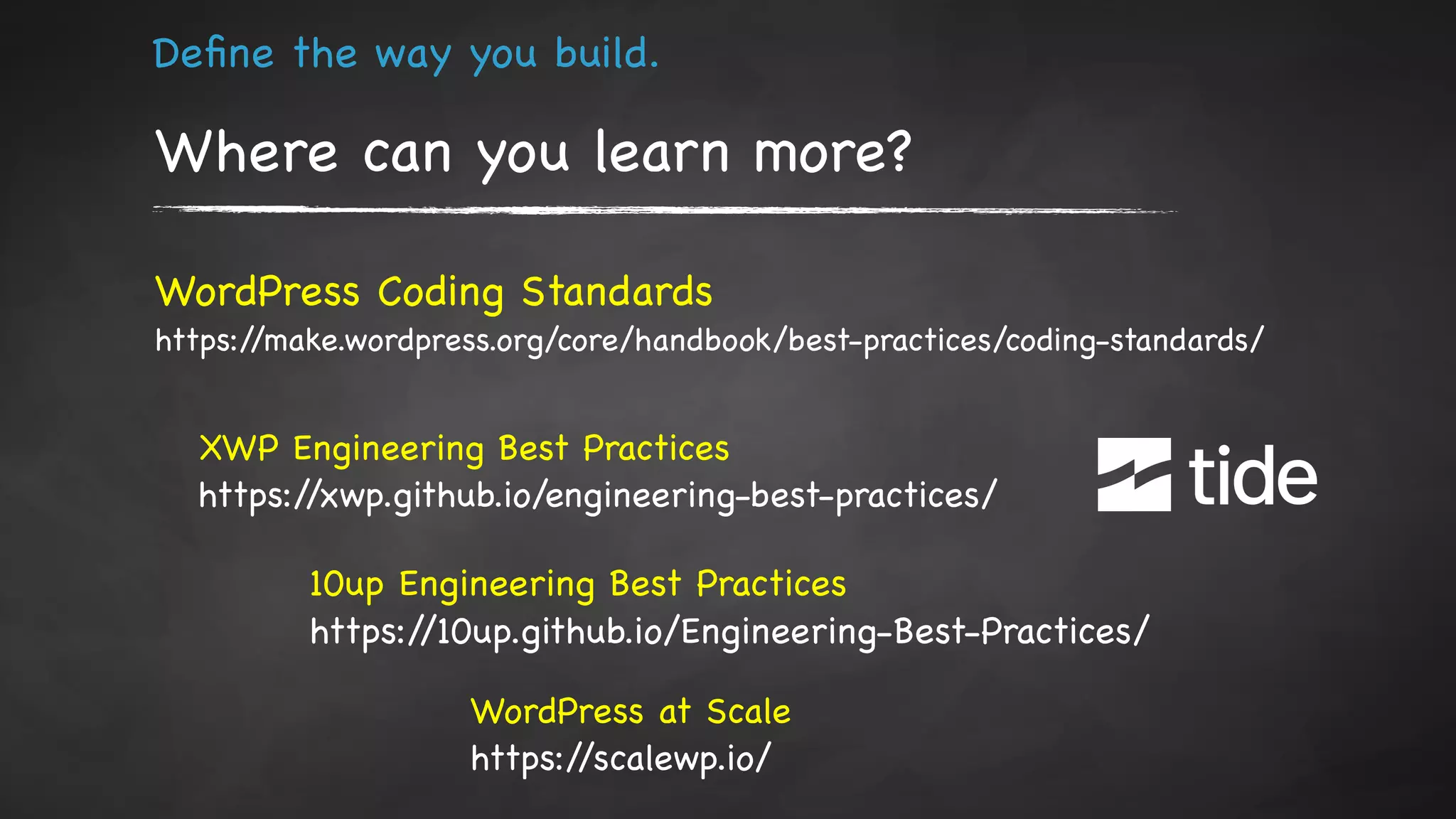 Define the way you build.

Where can you learn more?

WordPress Coding Standards
https://make.wordpress.org/core/handbook/best-practices/coding-standards/

XWP Engineering Best Practices
https://xwp.github.io/engineering-best-practices/

tide

10up Engineering Best Practices
https://10up.github.io/Engineering-Best-Practices/

WordPress at Scale
https://scalewp.io/